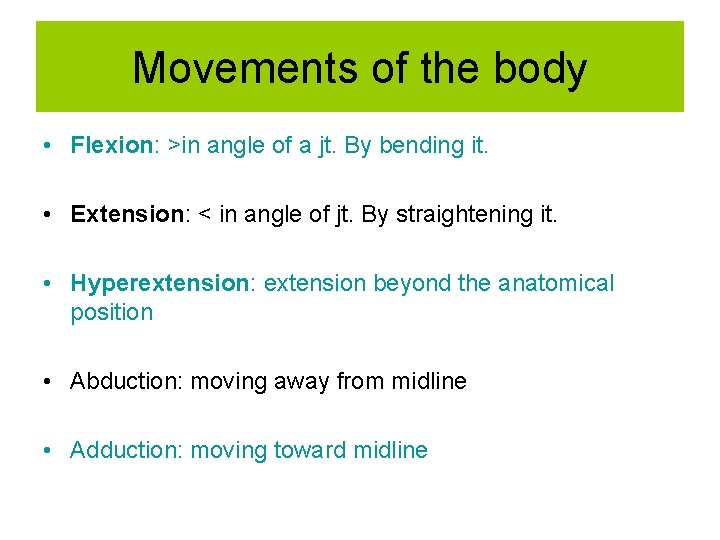 Movements of the body

• Flexion: >in angle of a jt. By bending it.

• Extension: < in angle of jt. By straightening it.

• Hyperextension: extension beyond the anatomical position

• Abduction: moving away from midline

• Adduction: moving toward midline